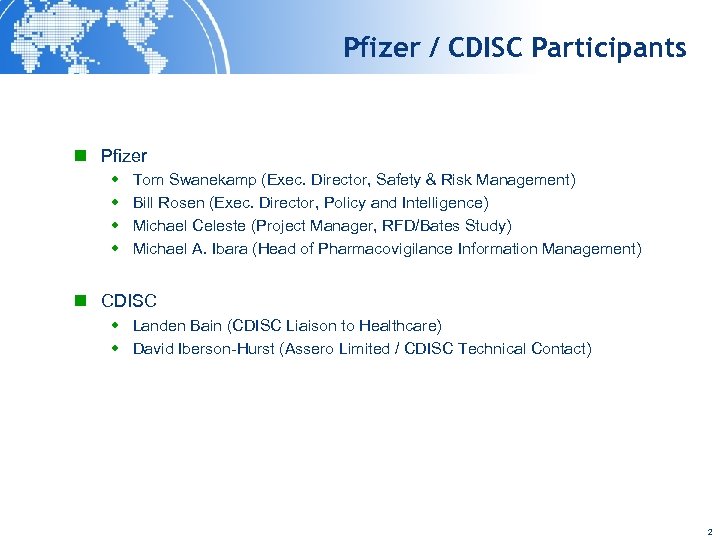 Pfizer / CDISC Participants

Pfizer
Tom Swanekamp (Exec. Director, Safety & Risk Management)
Bill Rosen (Exec. Director, Policy and Intelligence)
Michael Celeste (Project Manager, RFD/Bates Study)
Michael A. Ibara (Head of Pharmacovigilance Information Management)

CDISC
Landen Bain (CDISC Liaison to Healthcare)
David Iberson-Hurst (Assero Limited / CDISC Technical Contact)

2